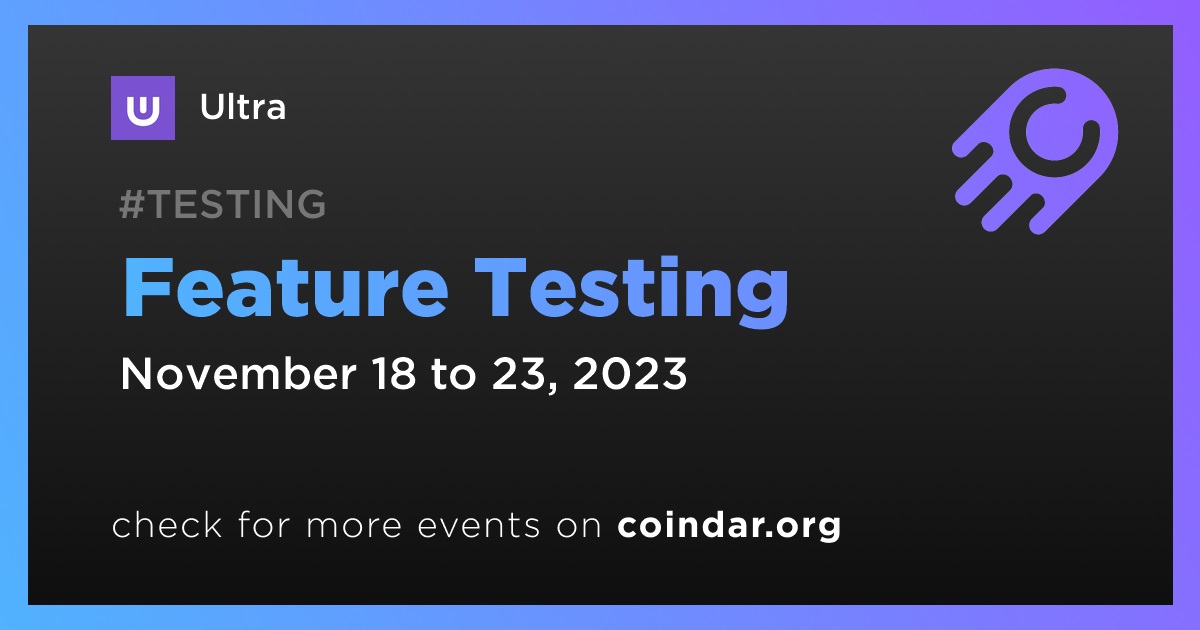 Ultra

#TESTING

Feature Testing

November 18 to 23, 2023

check for more events on coindar.org